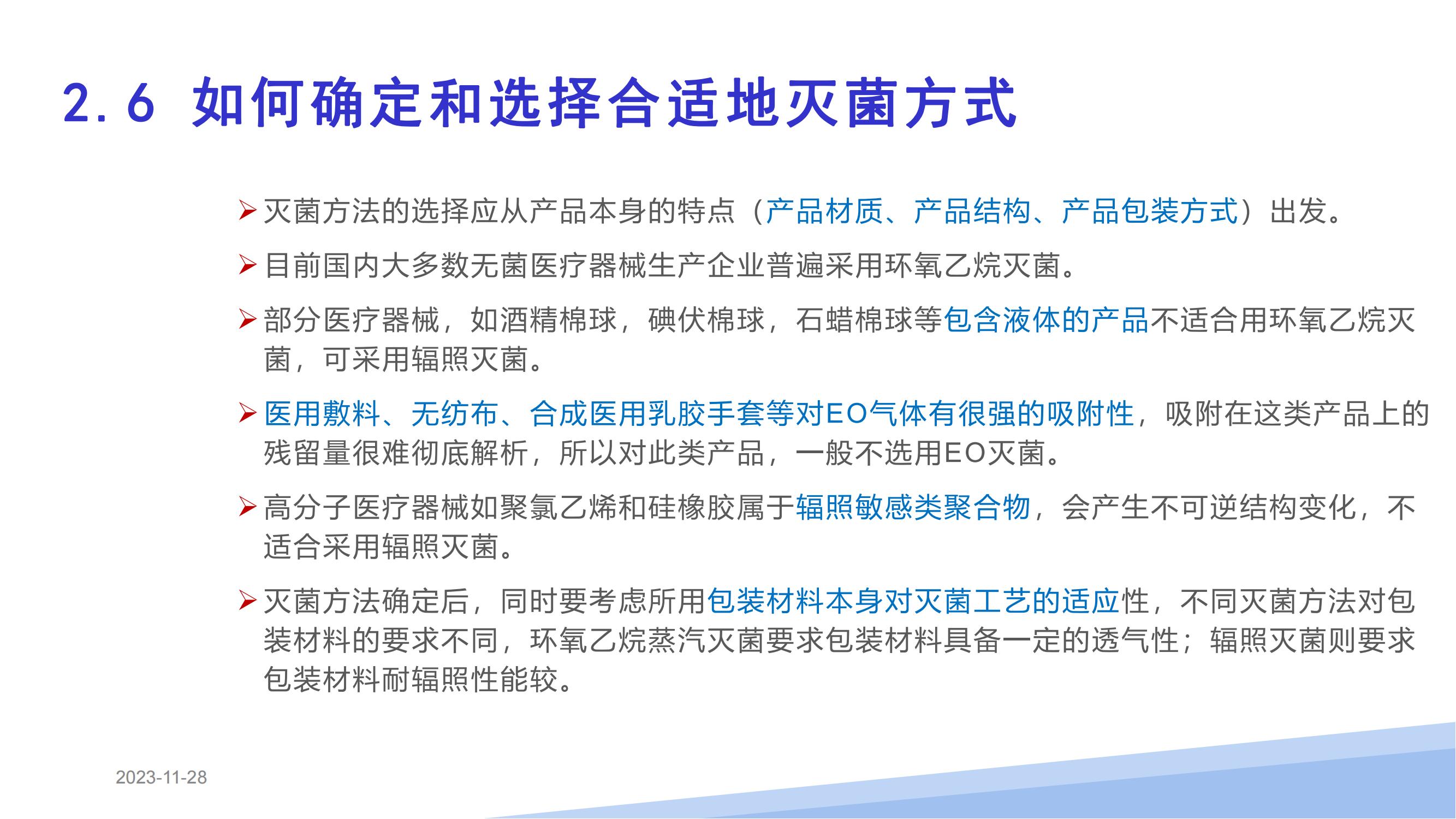 2.6 如何确定和选择合适地灭菌方式

➢ 灭菌方法的选择应从产品本身的特点（产品材质、产品结构、产品包装方式）出发。

➢ 目前国内大多数无菌医疗器械生产企业普遍采用环氧乙烷灭菌。

➢ 部分医疗器械，如酒精棉球，碘伏棉球，石蜡棉球等包含液体的产品不适合用环氧乙烷灭菌，可采用辐照灭菌。

➢ 医用敷料、无纺布、合成医用乳胶手套等对EO气体有很强的吸附性，吸附在这类产品上的残留量很难彻底解析，所以对此类产品，一般不选用EO灭菌。

➢ 高分子医疗器械如聚氯乙烯和硅橡胶属于辐照敏感类聚合物，会产生不可逆结构变化，不适合采用辐照灭菌。

➢ 灭菌方法确定后，同时要考虑所用包装材料本身对灭菌工艺的适应性，不同灭菌方法对包装材料的要求不同，环氧乙烷蒸汽灭菌要求包装材料具备一定的透气性；辐照灭菌则要求包装材料耐辐照性能较。

2023-11-28